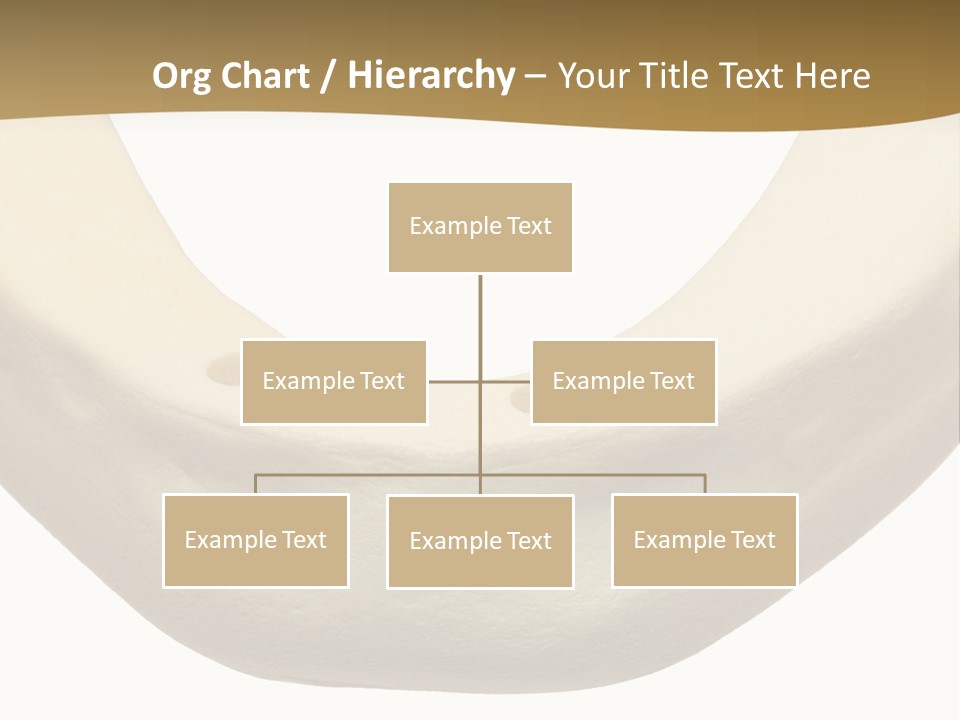 Org Chart / Hierarchy – Your Title Text Here

Example Text

Example Text

Example Text

Example Text

Example Text

Example Text